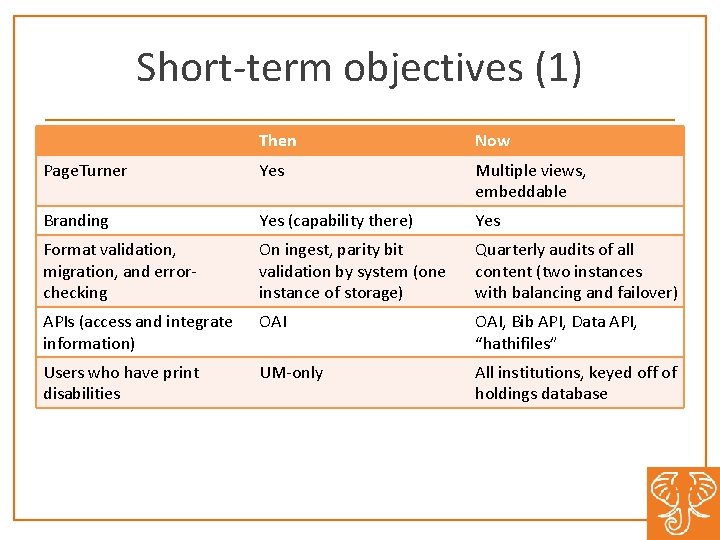 Short-term objectives (1)

| | Then | Now |
|---|---|---|
| PageTurner | Yes | Multiple views, embeddable |
| Branding | Yes (capability there) | Yes |
| Format validation, migration, and error-checking | On ingest, parity bit validation by system (one instance of storage) | Quarterly audits of all content (two instances with balancing and failover) |
| APIs (access and integrate information) | OAI | OAI, Bib API, Data API, "hathifiles" |
| Users who have print disabilities | UM-only | All institutions, keyed off of holdings database |